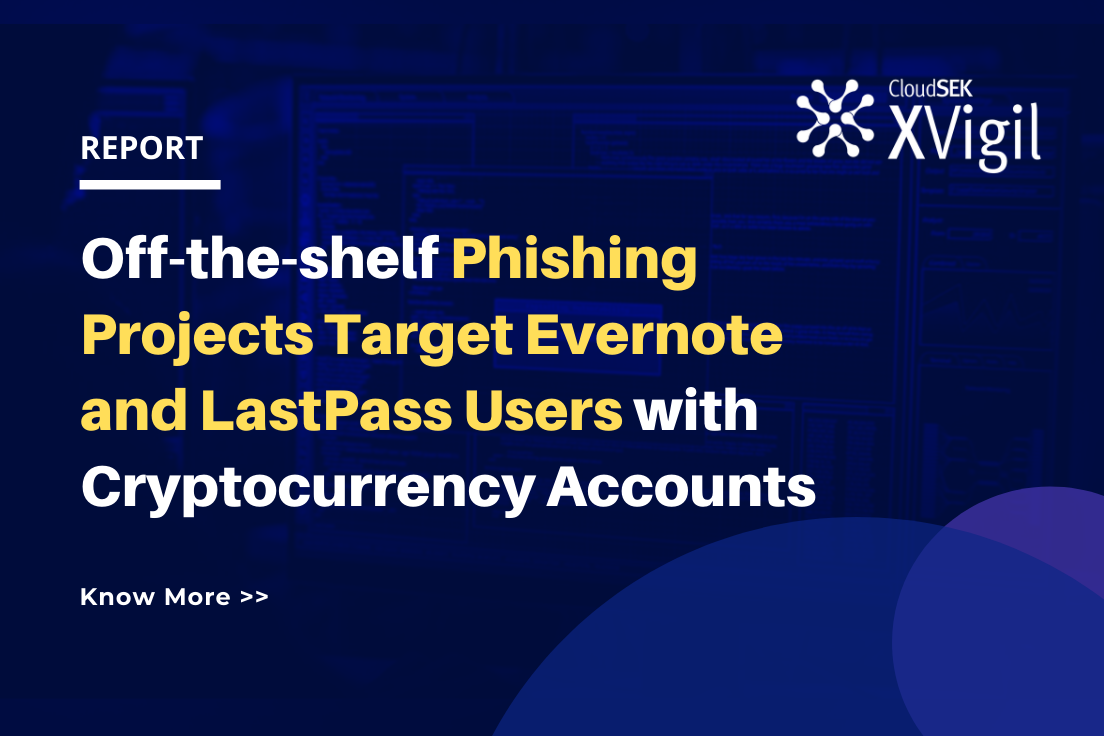 CloudSEK XVigil

REPORT

Off-the-shelf Phishing Projects Target Evernote and LastPass Users with Cryptocurrency Accounts

Know More >>